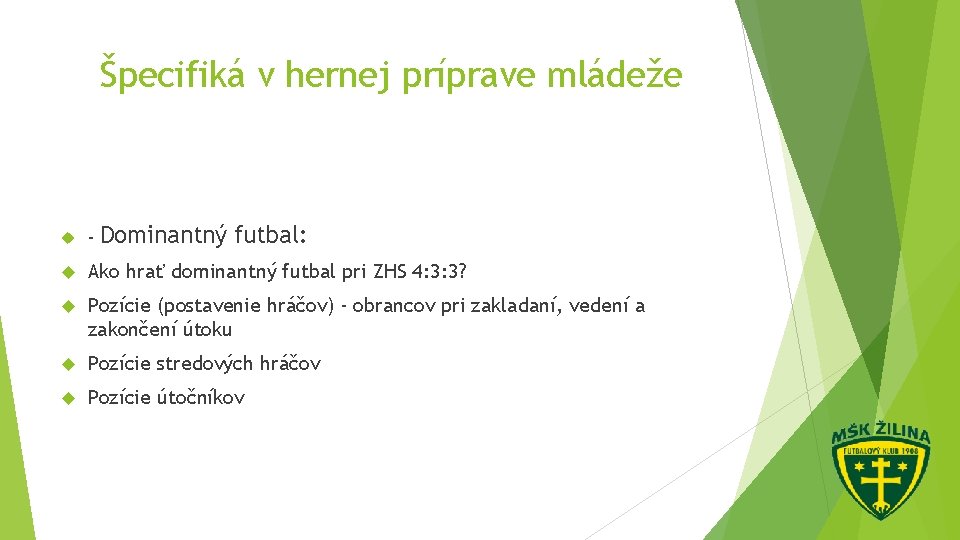 Špecifiká v hernej príprave mládeže

- Dominantný futbal:

Ako hrať dominantný futbal pri ZHS 4:3:3?

Pozície (postavenie hráčov) - obrancov pri zakladaní, vedení a zakončení útoku

Pozície stredových hráčov

Pozície útočníkov

MŠK ŽILINA
FUTBALOVÝ KLUB 1908